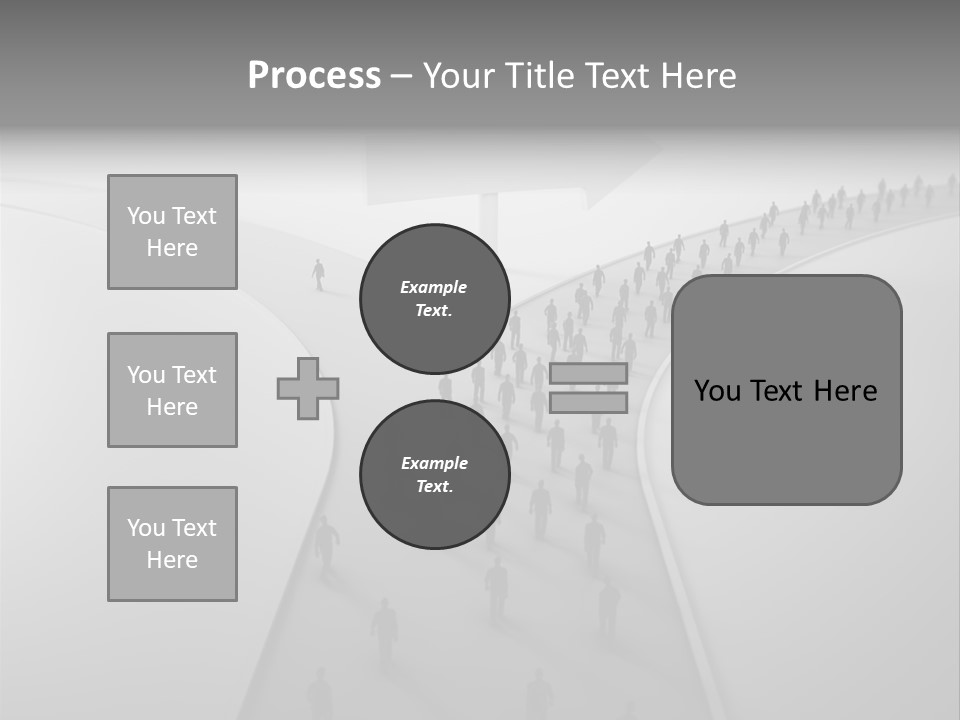 Process – Your Title Text Here

You Text Here

You Text Here

You Text Here

Example Text.

Example Text.

You Text Here